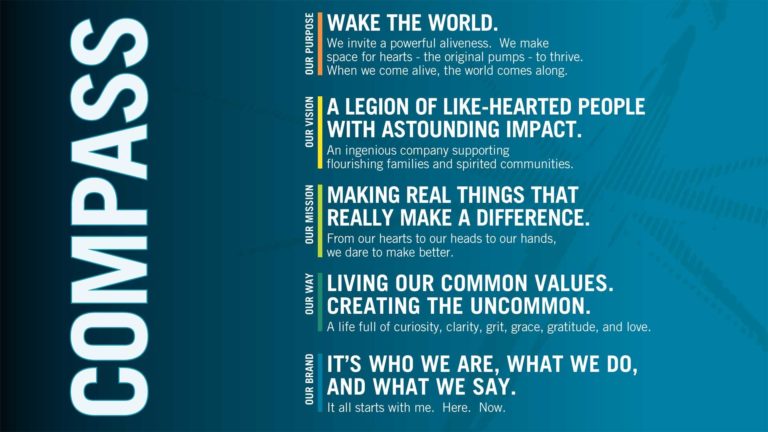 COMPASS

OUR PURPOSE
WAKE THE WORLD.
We invite a powerful aliveness. We make space for hearts - the original pumps - to thrive. When we come alive, the world comes along.

OUR VISION
A LEGION OF LIKE-HEARTED PEOPLE WITH ASTOUNDING IMPACT.
An ingenious company supporting flourishing families and spirited communities.

OUR MISSION
MAKING REAL THINGS THAT REALLY MAKE A DIFFERENCE.
From our hearts to our heads to our hands, we dare to make better.

OUR WAY
LIVING OUR COMMON VALUES. CREATING THE UNCOMMON.
A life full of curiosity, clarity, grit, grace, gratitude, and love.

OUR BRAND
IT'S WHO WE ARE, WHAT WE DO, AND WHAT WE SAY.
It all starts with me. Here. Now.